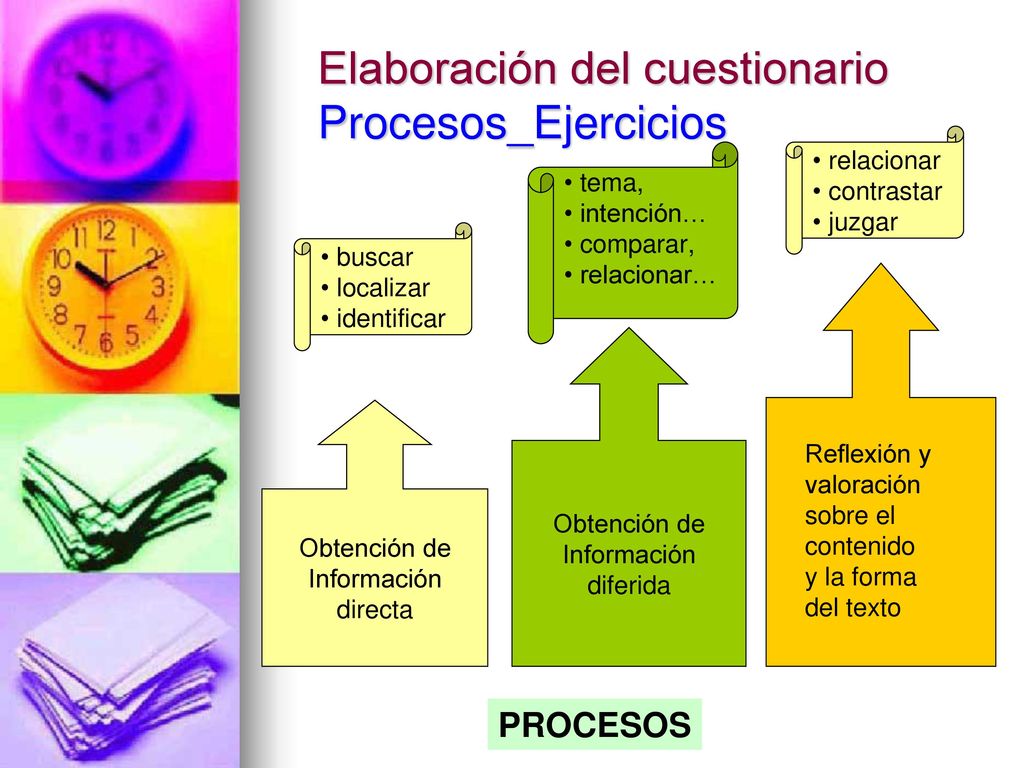 Elaboración del cuestionario
Procesos_Ejercicios

• buscar
• localizar
• identificar

• tema,
• intención…
• comparar,
• relacionar…

• relacionar
• contrastar
• juzgar

Obtención de Información directa

Obtención de Información diferida

Reflexión y valoración sobre el contenido y la forma del texto

PROCESOS